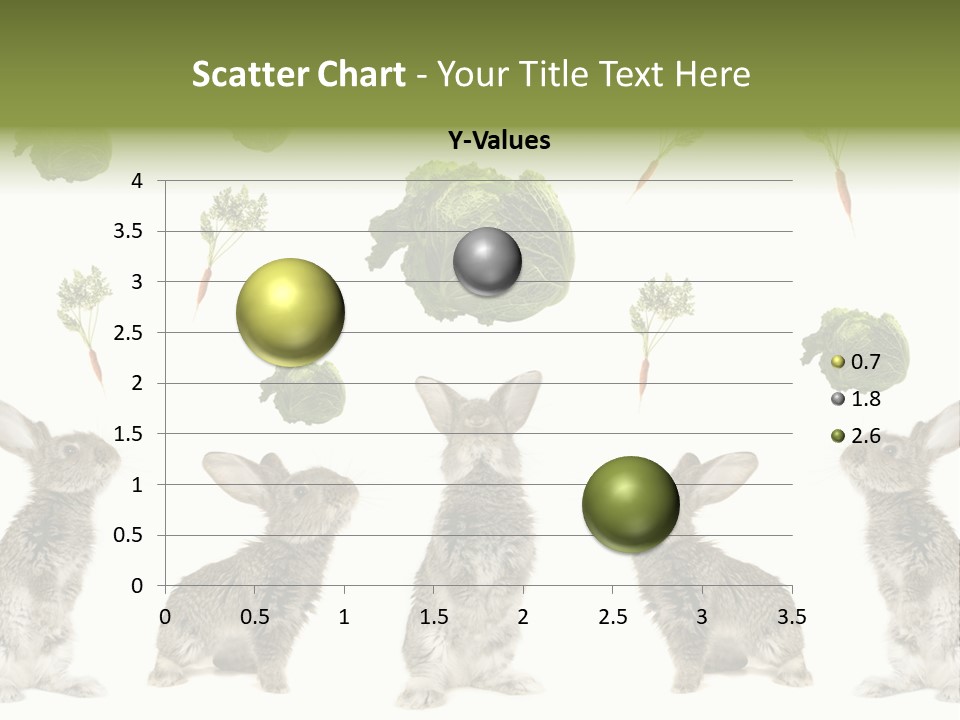 Scatter Chart - Your Title Text Here

Y-Values

4
3.5
3
2.5
2
1.5
1
0.5
0

0 0.5 1 1.5 2 2.5 3 3.5

0.7
1.8
2.6